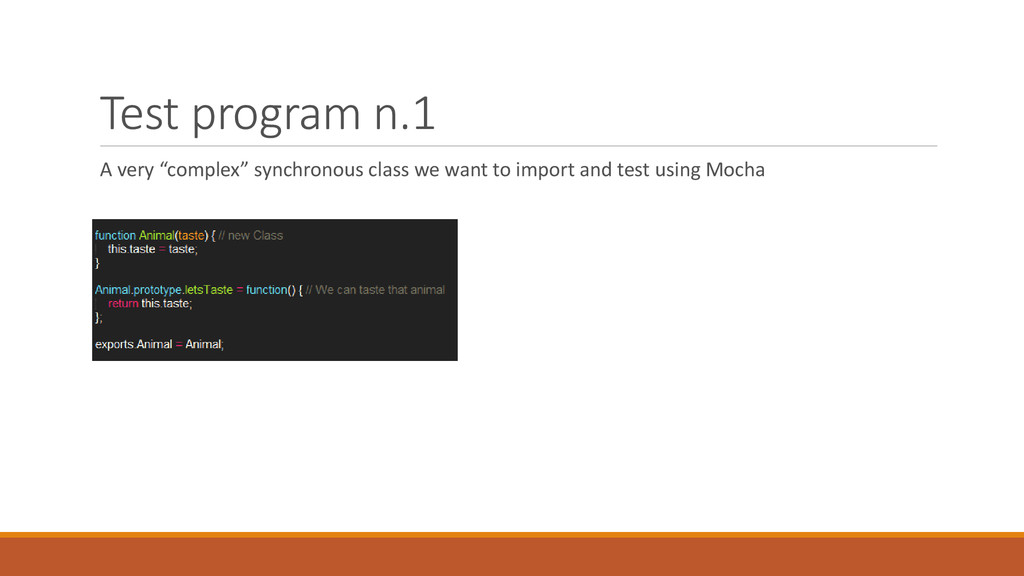 Test program n.1

A very “complex” synchronous class we want to import and test using Mocha

function Animal(taste) { // new Class
this.taste = taste;
}

Animal.prototype.letsTaste = function() { // We can taste that animal
return this.taste;
};

exports.Animal = Animal;